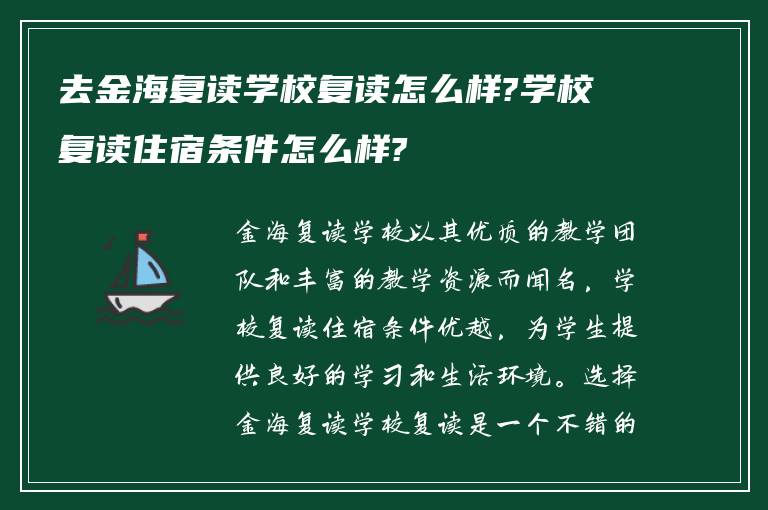 去金海复读学校复读怎么样?学校复读住宿条件怎么样?

金海复读学校以其优质的教学团队和丰富的教学资源而闻名，学校复读住宿条件优越，为学生提供良好的学习和生活环境。选择金海复读学校复读是一个不错的